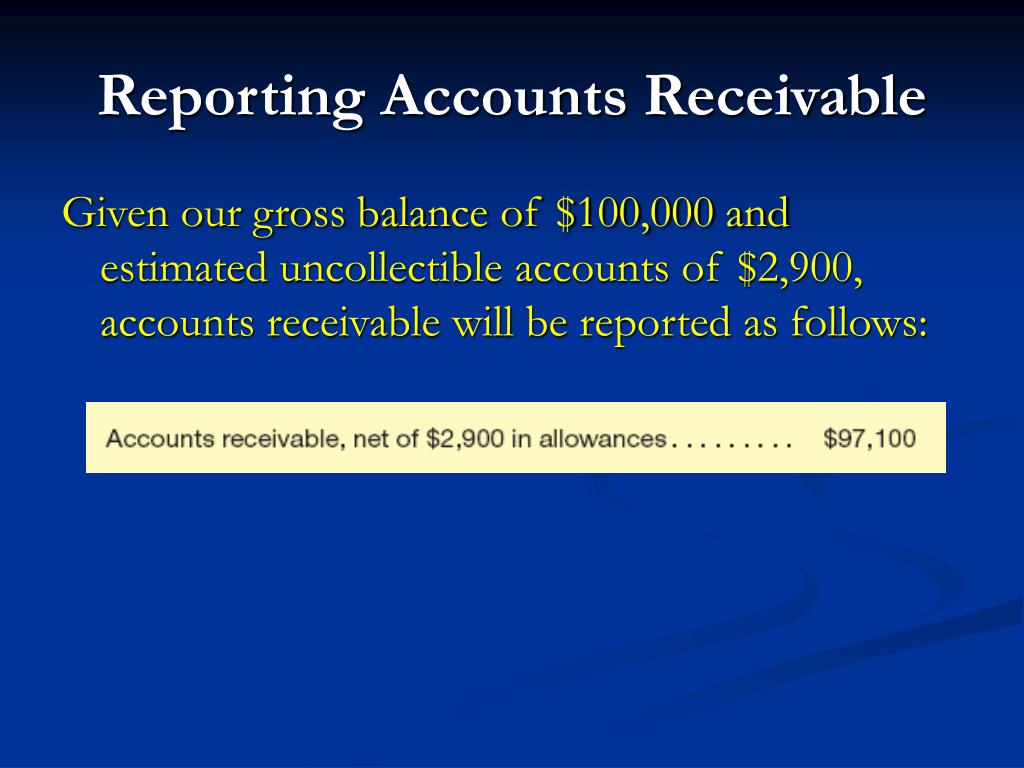 Reporting Accounts Receivable

Given our gross balance of \$100,000 and estimated uncollectible accounts of \$2,900, accounts receivable will be reported as follows:

Accounts receivable, net of \$2,900 in allowances . . . . . . . . . \$97,100